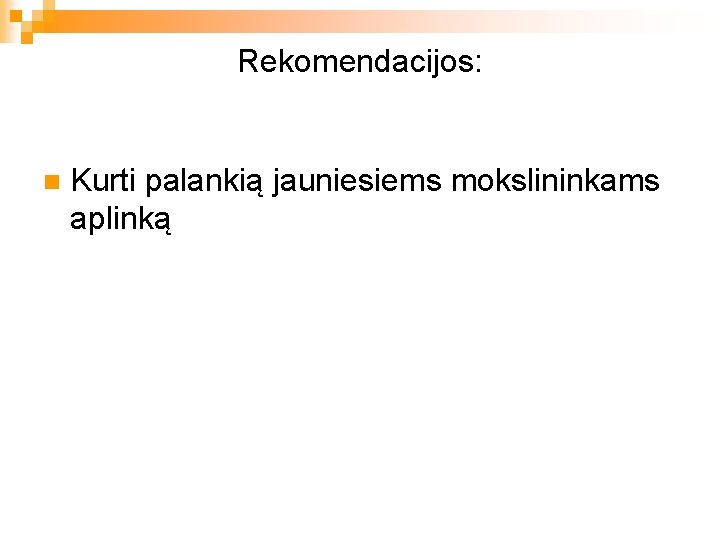 Rekomendacijos:

Kurti palankią jauniesiems mokslininkams aplinką